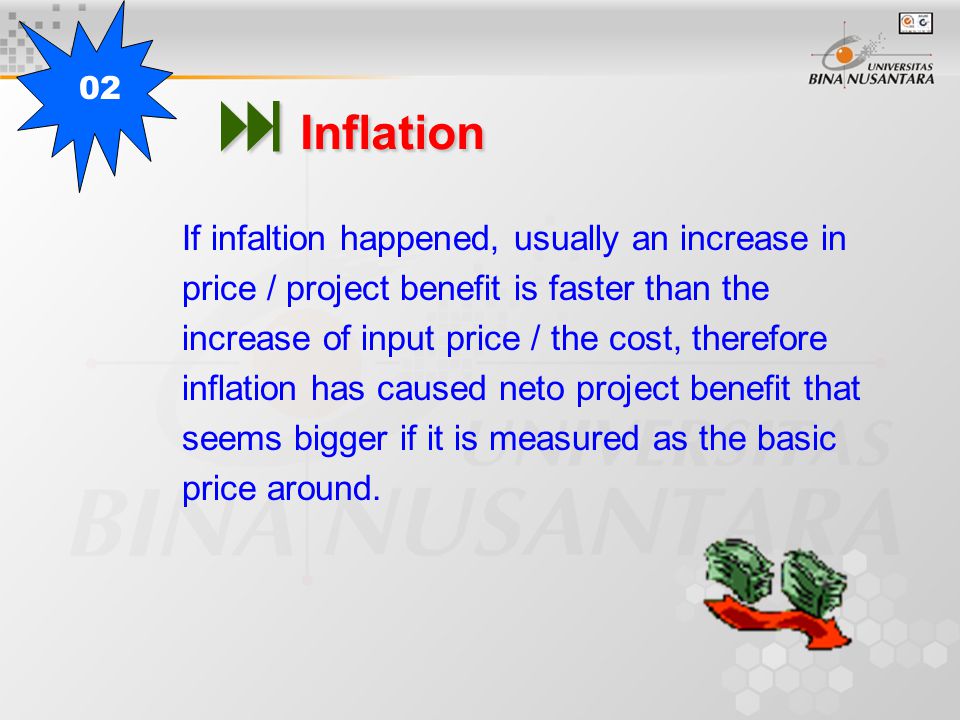 02

UNIVERSITAS BINA NUSANTARA

Inflation

If infaltion happened, usually an increase in price / project benefit is faster than the increase of input price / the cost, therefore inflation has caused neto project benefit that seems bigger if it is measured as the basic price around.

UNIVERSITAS BINA NUSANTARA